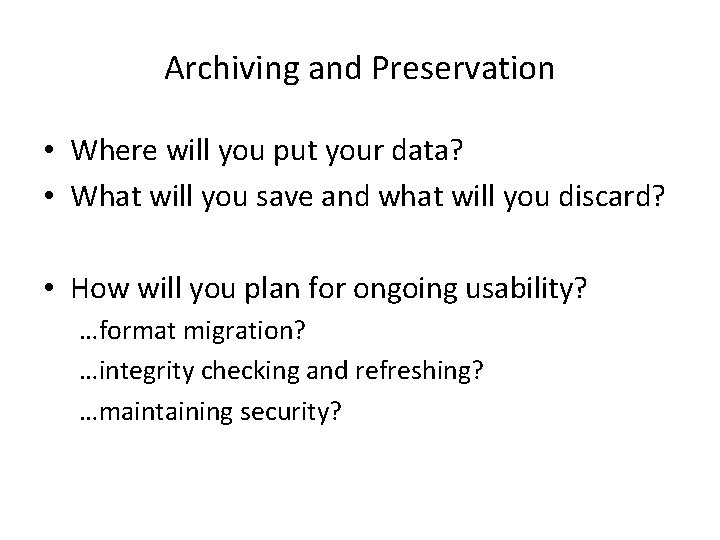 Archiving and Preservation

• Where will you put your data?
• What will you save and what will you discard?

• How will you plan for ongoing usability?
…format migration?
…integrity checking and refreshing?
…maintaining security?